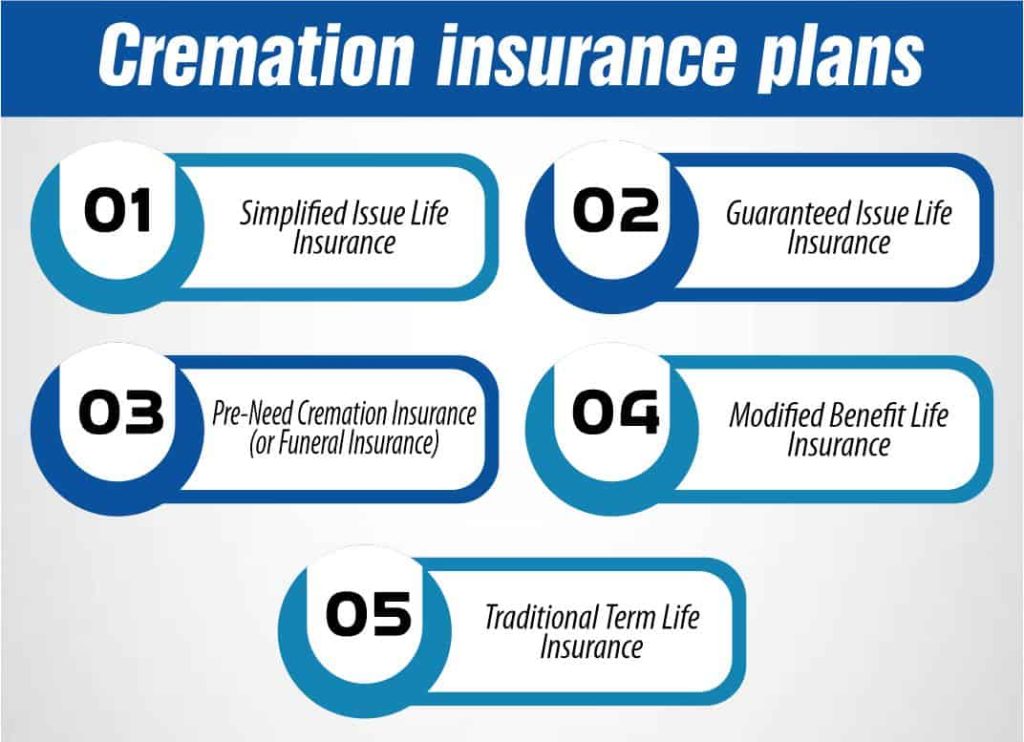 Cremation insurance plans

01 Simplified Issue Life Insurance

02 Guaranteed Issue Life Insurance

03 Pre-Need Cremation Insurance (or Funeral Insurance)

04 Modified Benefit Life Insurance

05 Traditional Term Life Insurance